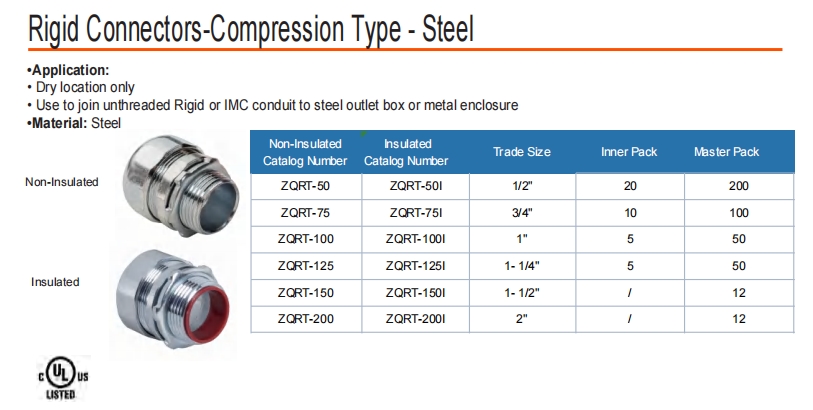 Rigid Connectors-Compression Type - Steel

•Application:
• Dry location only
• Use to join unthreaded Rigid or IMC conduit to steel outlet box or metal enclosure
•Material: Steel

Non-Insulated

Insulated

| Non-Insulated Catalog Number | Insulated Catalog Number | Trade Size | Inner Pack | Master Pack |
|---|---|---|---|---|
| ZQRT-50 | ZQRT-50I | 1/2" | 20 | 200 |
| ZQRT-75 | ZQRT-75I | 3/4" | 10 | 100 |
| ZQRT-100 | ZQRT-100I | 1" | 5 | 50 |
| ZQRT-125 | ZQRT-125I | 1- 1/4" | 5 | 50 |
| ZQRT-150 | ZQRT-150I | 1- 1/2" | / | 12 |
| ZQRT-200 | ZQRT-200I | 2" | / | 12 |

c UL us
LISTED